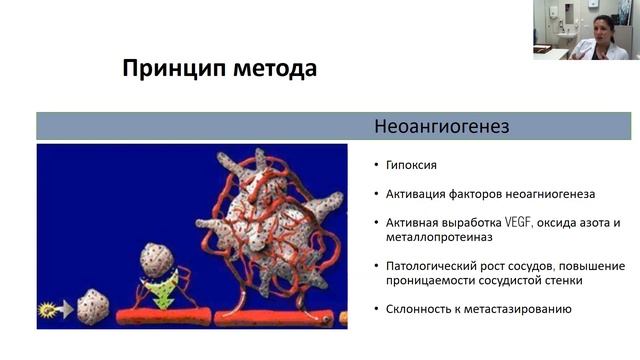 Принцип метода

Неоангиогенез

• Гипоксия

• Активация факторов неоагниогенеза

• Активная выработка VEGF, оксида азота и металлопротеиназ

• Патологический рост сосудов, повышение проницаемости сосудистой стенки

• Склонность к метастазированию